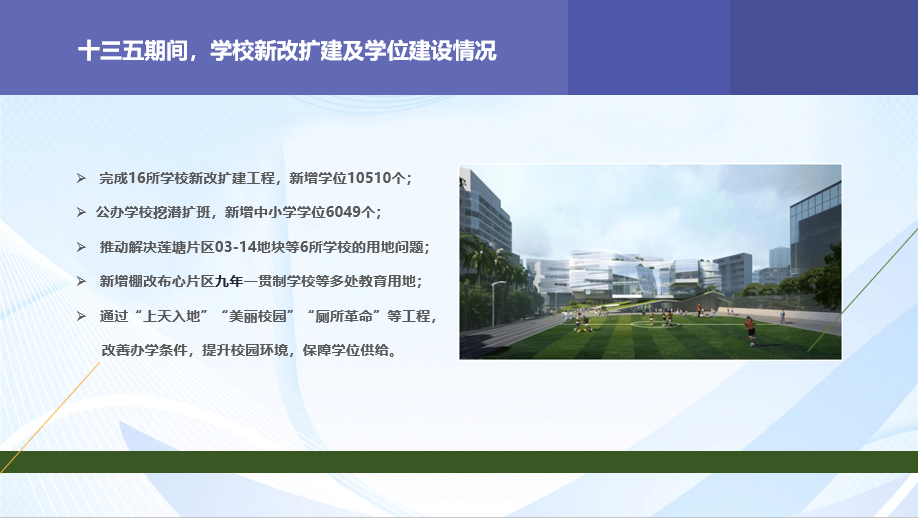 十三五期间，学校新改扩建及学位建设情况

➢ 完成16所学校新改扩建工程，新增学位10510个；

➢ 公办学校挖潜扩班，新增中小学学位6049个；

➢ 推动解决莲塘片区03-14地块等6所学校的用地问题；

➢ 新增棚改布心片区九年一贯制学校等多处教育用地；

➢ 通过“上天入地”“美丽校园”“厕所革命”等工程，改善办学条件，提升校园环境，保障学位供给。